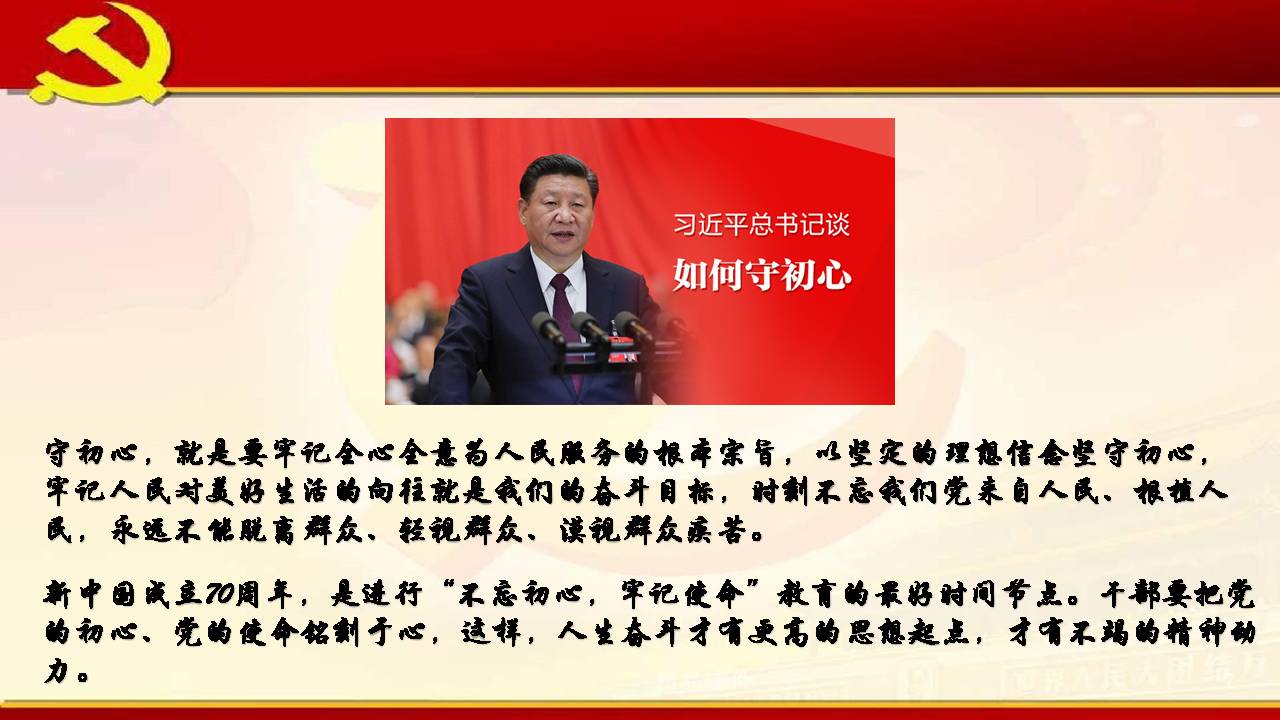 习近平总书记谈
如何守初心

守初心，就是要牢记全心全意为人民服务的根本宗旨，以坚定的理想信念坚守初心，牢记人民对美好生活的向往就是我们的奋斗目标，时刻不忘我们党来自人民、根植人民，永远不能脱离群众、轻视群众、漠视群众疾苦。

新中国成立70周年，是进行“不忘初心，牢记使命”教育的最好时间节点。干部要把党的初心、党的使命铭刻于心，这样，人生奋斗才有更高的思想起点，才有不竭的精神动力。